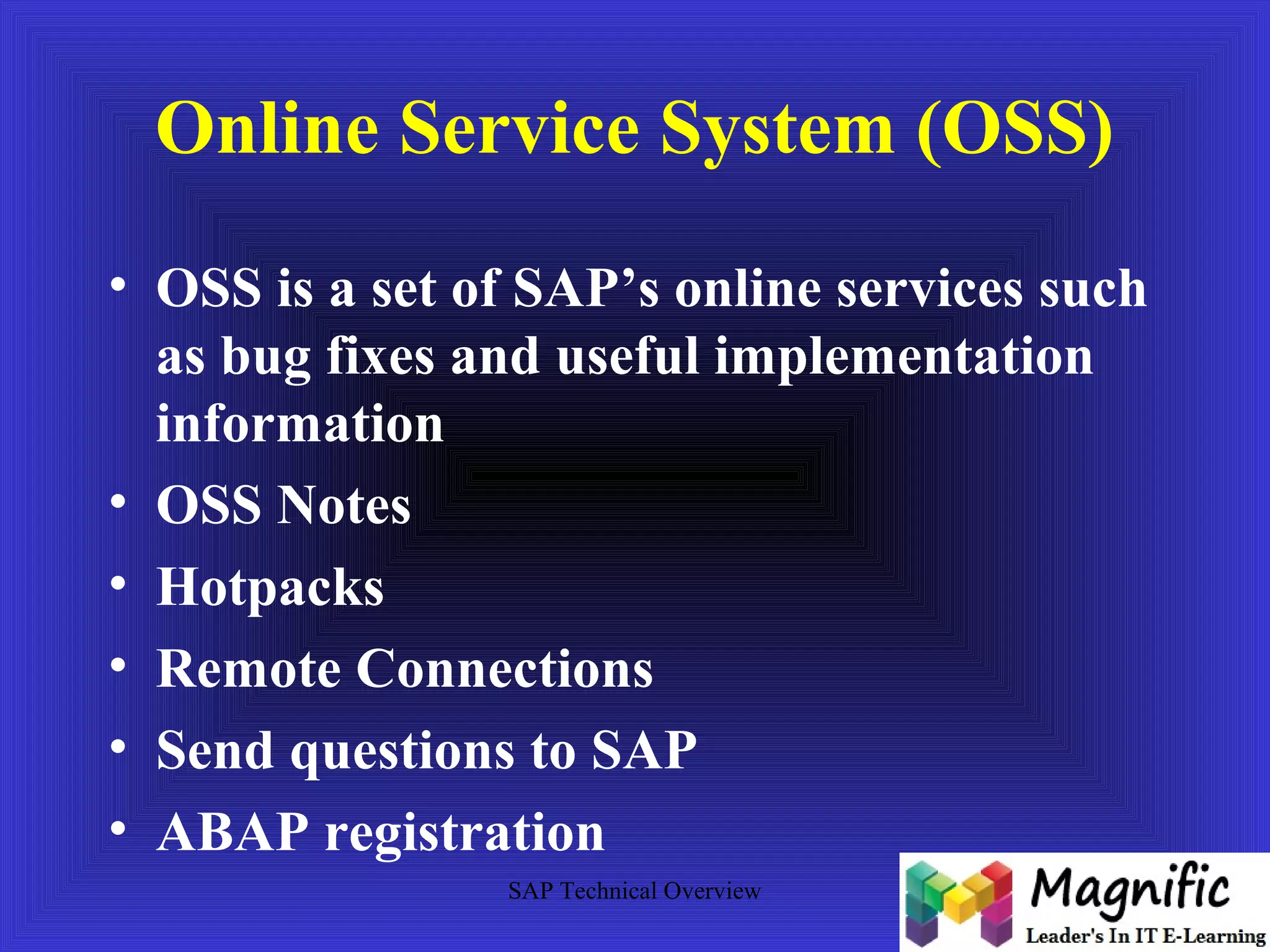 Online Service System (OSS)

• OSS is a set of SAP's online services such as bug fixes and useful implementation information
• OSS Notes
• Hotpacks
• Remote Connections
• Send questions to SAP
• ABAP registration

SAP Technical Overview

Magnific
Leader's In IT E-Learning